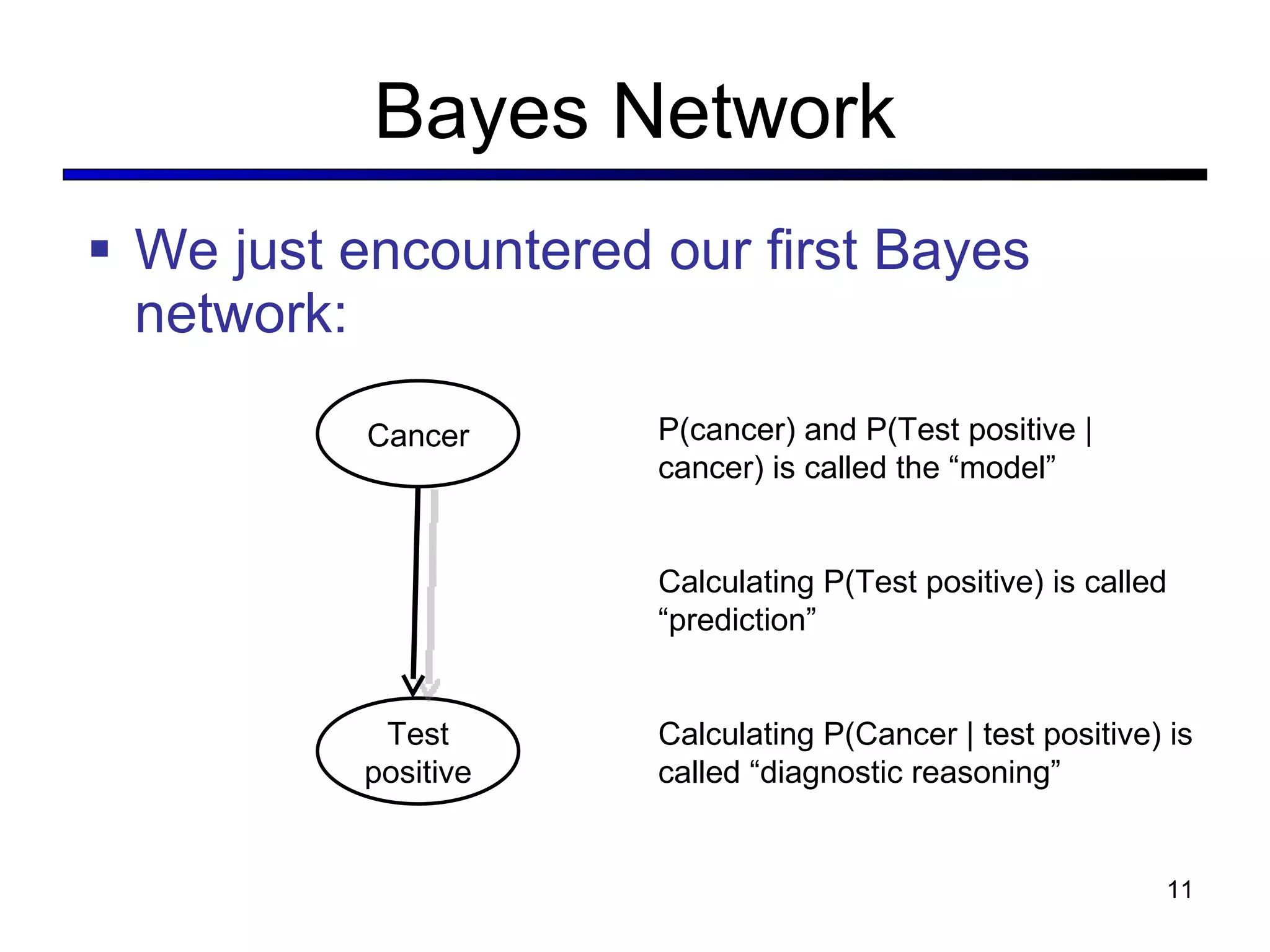 Bayes Network

▪ We just encountered our first Bayes network:

Cancer

Test positive

P(cancer) and P(Test positive | cancer) is called the “model”

Calculating P(Test positive) is called “prediction”

Calculating P(Cancer | test positive) is called “diagnostic reasoning”

11